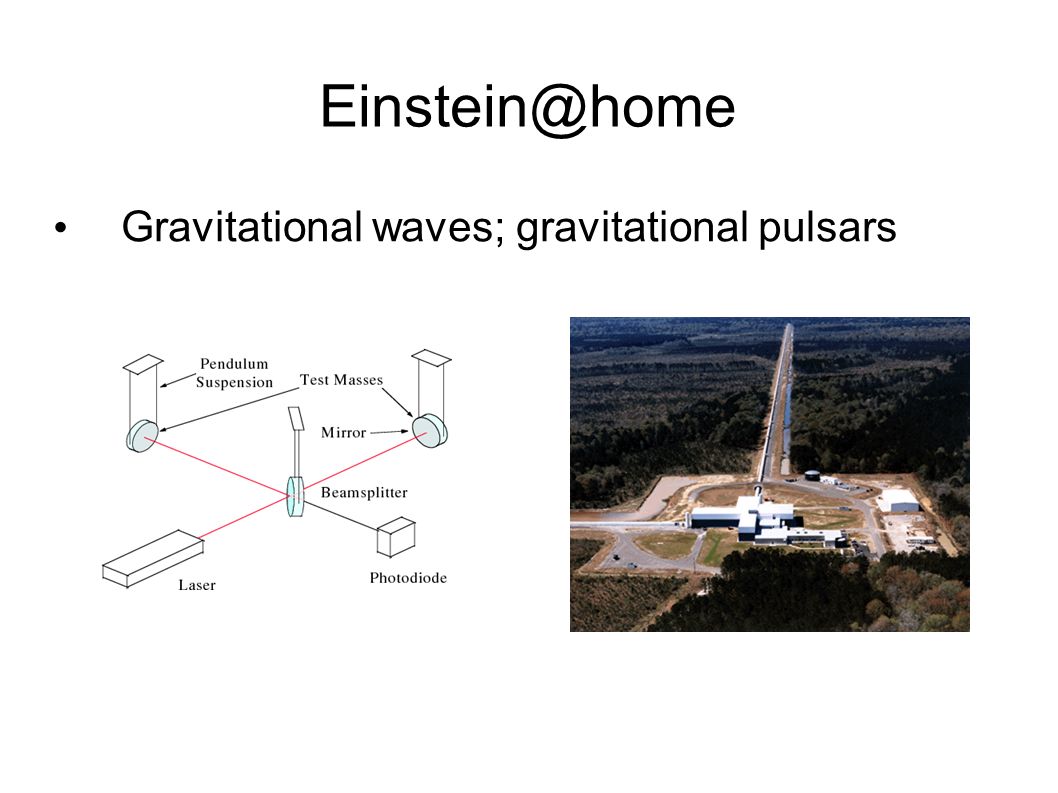 Einstein@home

• Gravitational waves; gravitational pulsars

Pendulum Suspension
Test Masses
Mirror
Beamsplitter
Laser
Photodiode